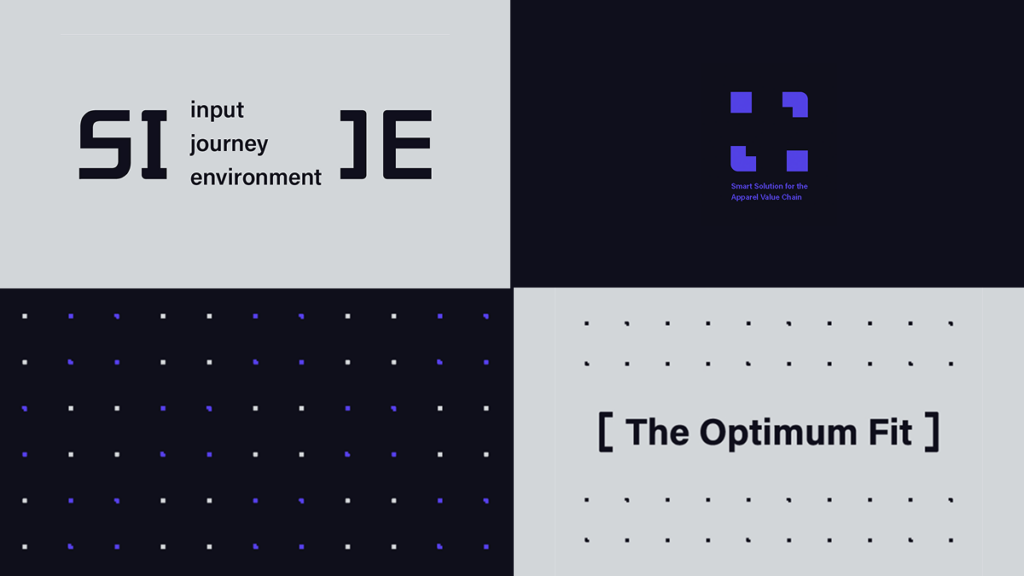 SI
input
journey
environment
]E

Smart Solution for the
Apparel Value Chain

[ The Optimum Fit ]